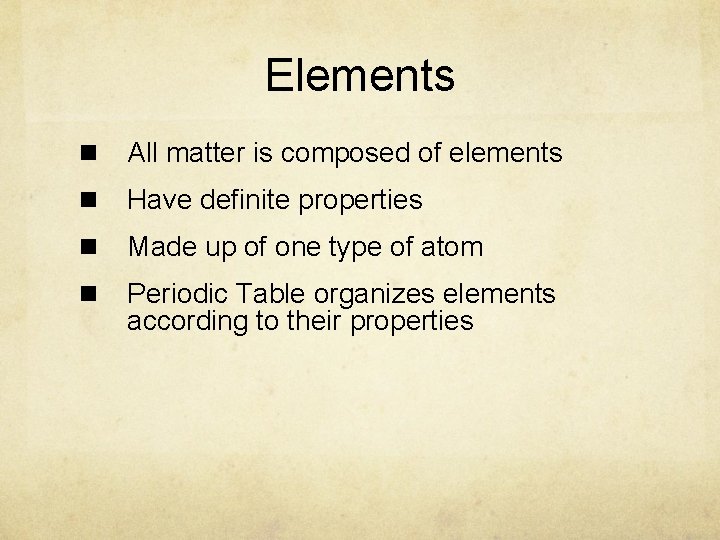 Elements

- All matter is composed of elements
- Have definite properties
- Made up of one type of atom
- Periodic Table organizes elements according to their properties